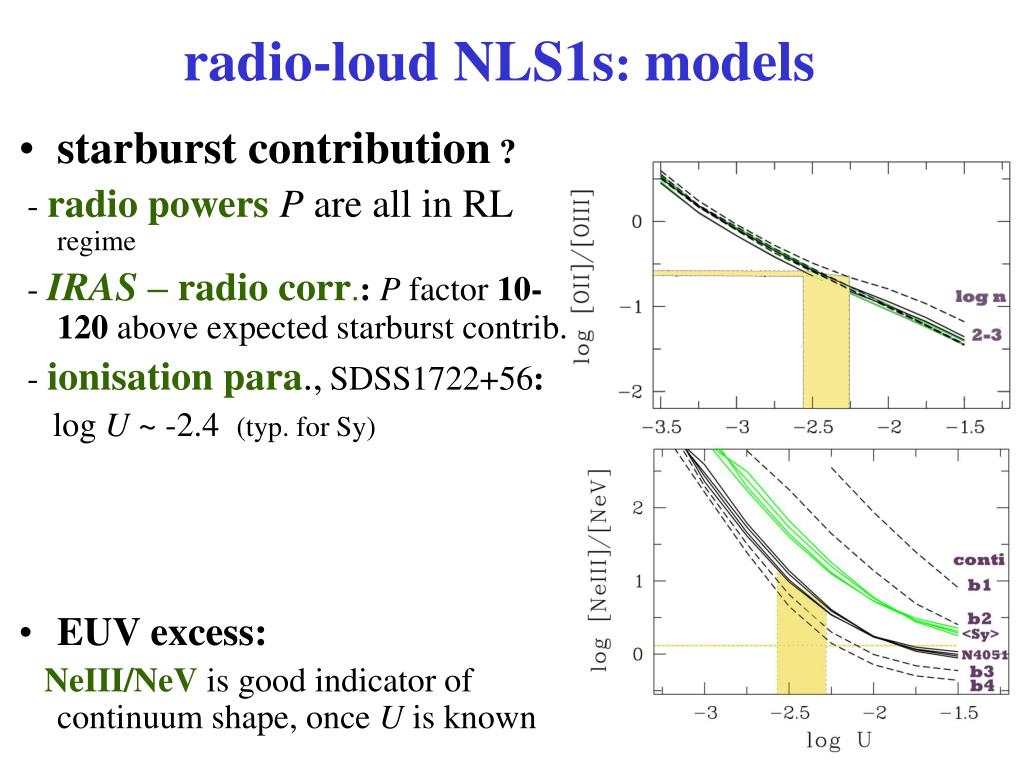 radio-loud NLS1s: models

• starburst contribution ?

- radio powers $P$ are all in RL regime

- IRAS – radio corr.: $P$ factor 10-120 above expected starburst contrib.

- ionisation para., SDSS1722+56: log $U$ ~ -2.4 (typ. for Sy)

• EUV excess:

NeIII/NeV is good indicator of continuum shape, once $U$ is known

log [OII]/[OIII]

0

−1

−2

log n

2-3

−3.5 −3 −2.5 −2 −1.5

log [NeIII]/[NeV]

2

1

0

conti

b1

b2

<Sy>

N4051

b3

b4

−3 −2.5 −2 −1.5

log U